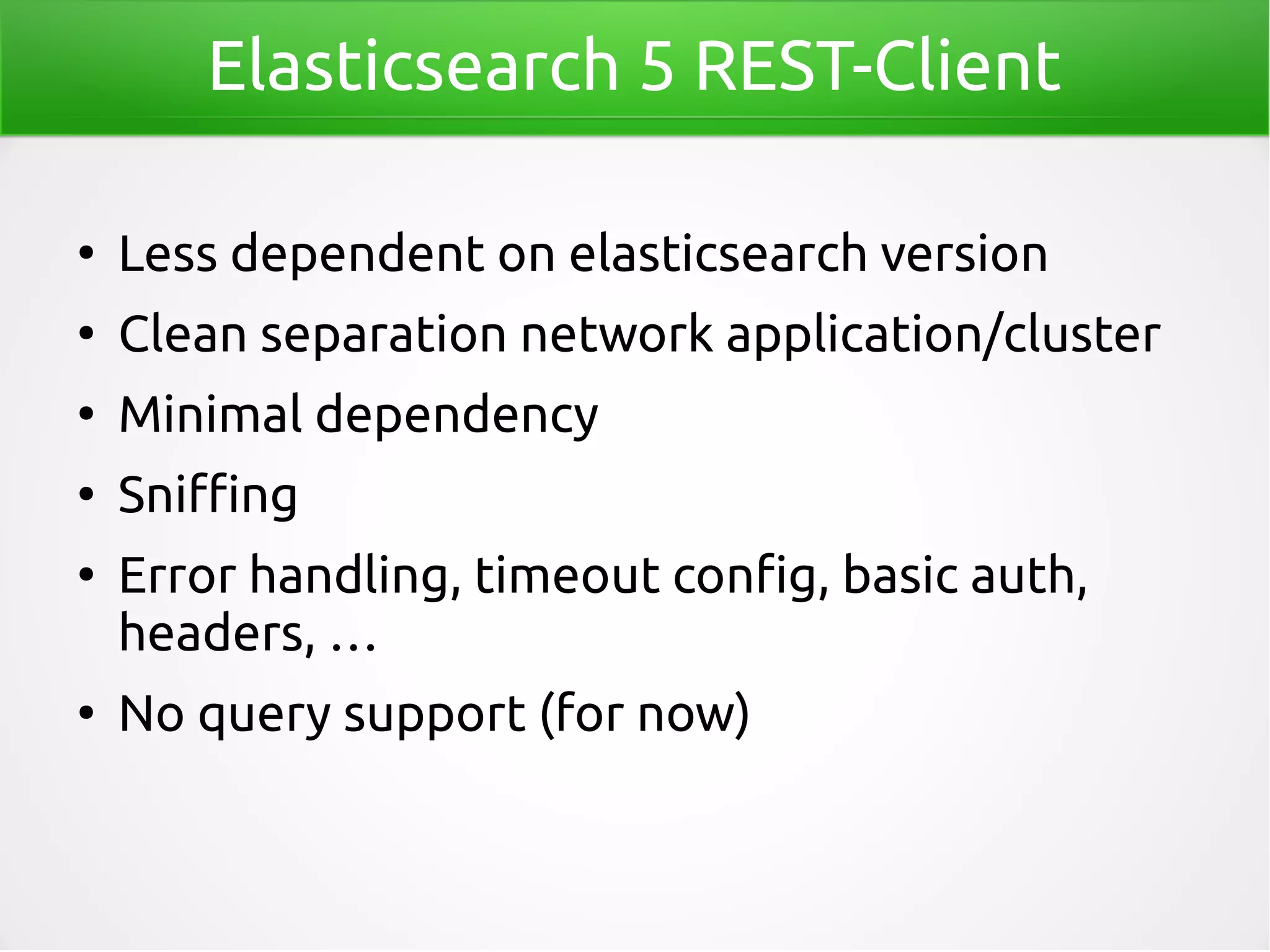 Elasticsearch 5 REST-Client

• Less dependent on elasticsearch version
• Clean separation network application/cluster
• Minimal dependency
• Sniffing
• Error handling, timeout config, basic auth, headers, ...
• No query support (for now)